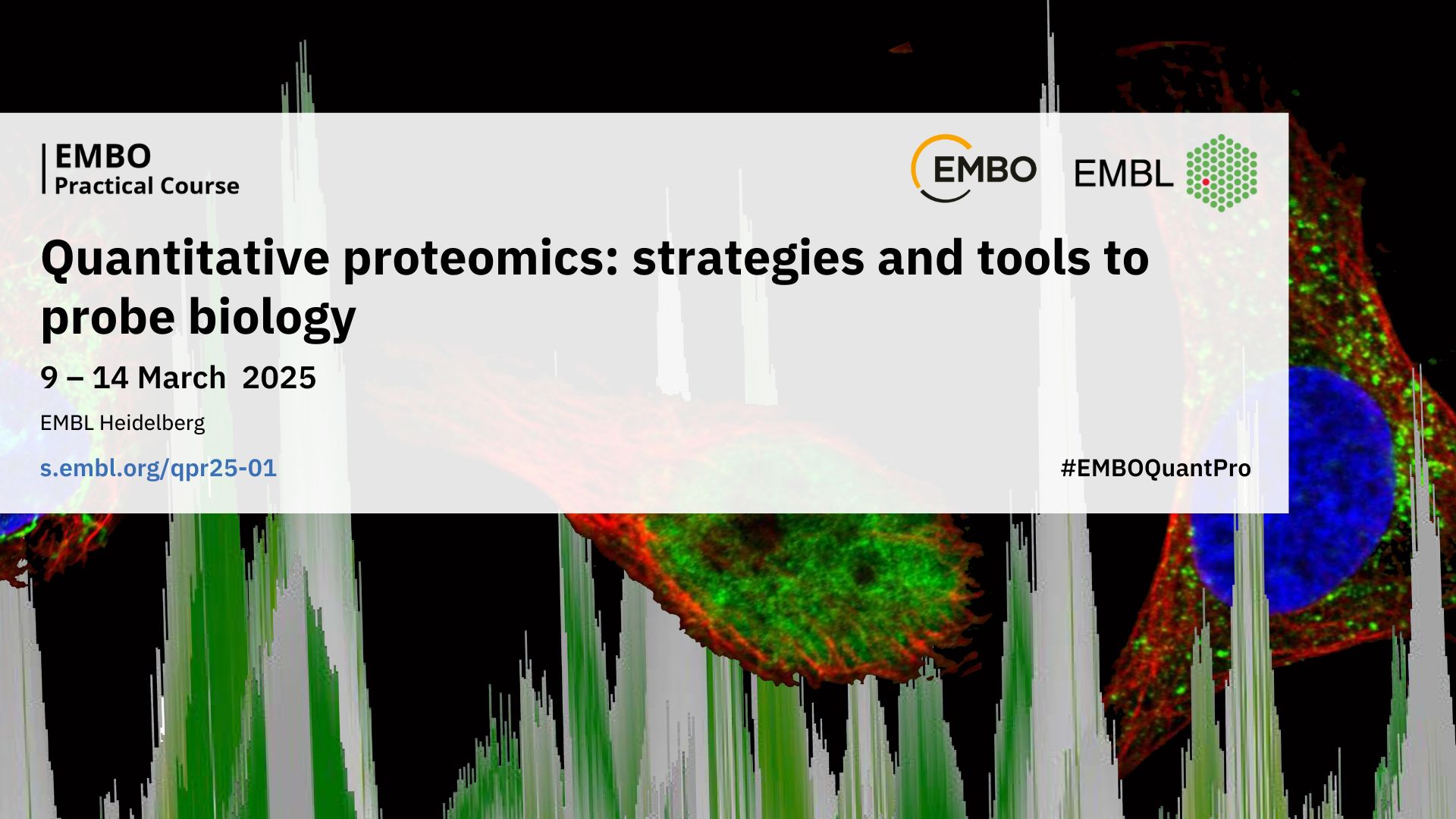 EMBO
Practical Course

EMBO

EMBL

Quantitative proteomics: strategies and tools to probe biology

9 – 14 March 2025

EMBL Heidelberg

s.embl.org/qpr25-01

#EMBOQuantPro